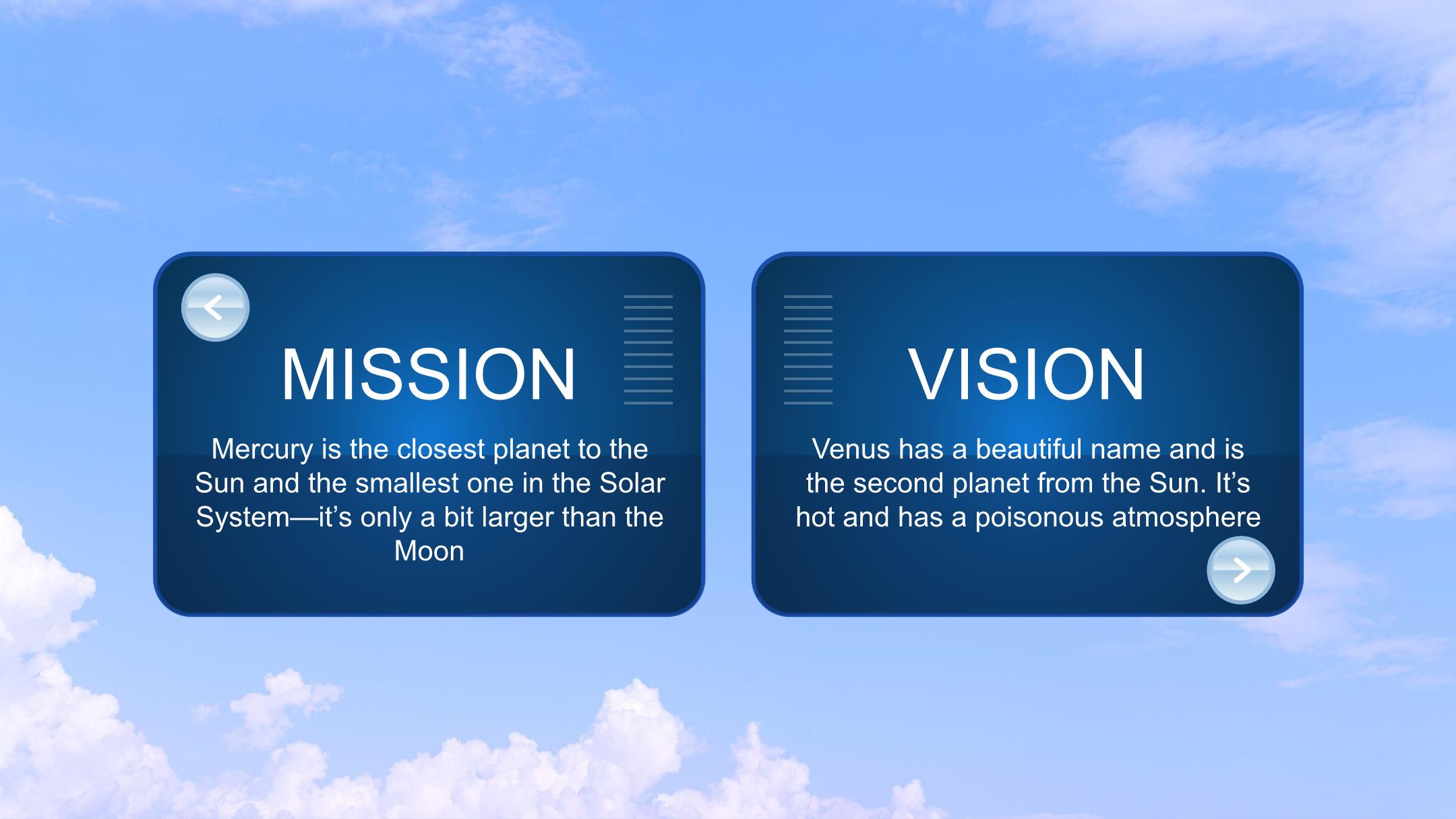 MISSION

Mercury is the closest planet to the Sun and the smallest one in the Solar System—it’s only a bit larger than the Moon

VISION

Venus has a beautiful name and is the second planet from the Sun. It’s hot and has a poisonous atmosphere